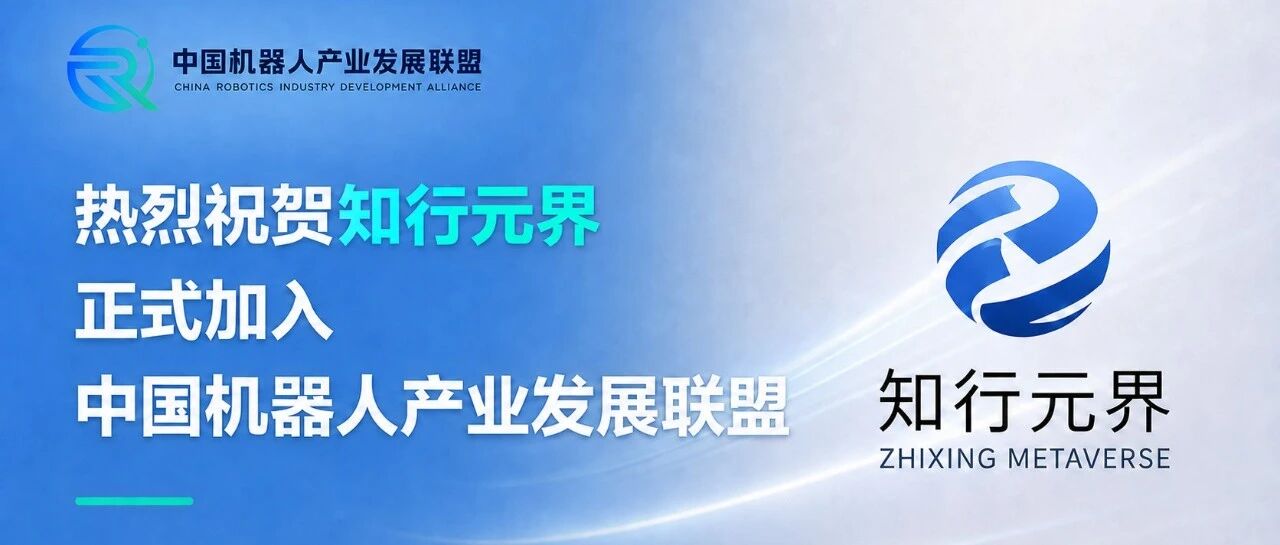 中国机器人产业发展联盟
CHINA ROBOTICS INDUSTRY DEVELOPMENT ALLIANCE

热烈祝贺知行元界
正式加入
中国机器人产业发展联盟

知行元界
ZHIXING METAVERSE